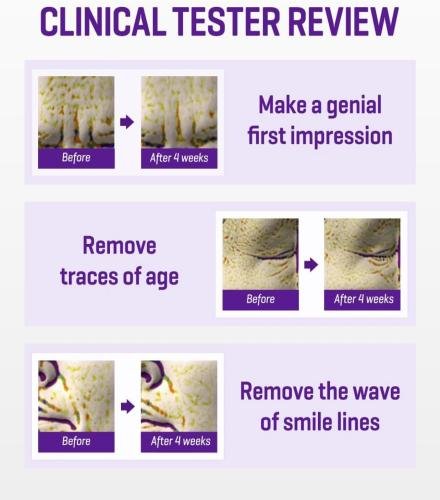 CLINICAL TESTER REVIEW

Before

After 4 weeks

Make a genial first impression

Remove traces of age

Before

After 4 weeks

Before

After 4 weeks

Remove the wave of smile lines